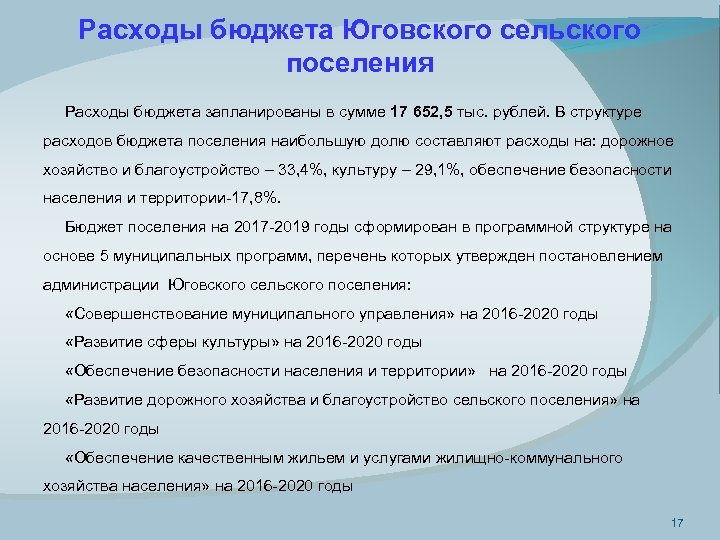 Расходы бюджета Юговского сельского поселения

Расходы бюджета запланированы в сумме 17 652,5 тыс. рублей. В структуре расходов бюджета поселения наибольшую долю составляют расходы на: дорожное хозяйство и благоустройство – 33,4%, культуру – 29,1%, обеспечение безопасности населения и территории-17,8%.

Бюджет поселения на 2017-2019 годы сформирован в программной структуре на основе 5 муниципальных программ, перечень которых утвержден постановлением администрации Юговского сельского поселения:

«Совершенствование муниципального управления» на 2016-2020 годы

«Развитие сферы культуры» на 2016-2020 годы

«Обеспечение безопасности населения и территории» на 2016-2020 годы

«Развитие дорожного хозяйства и благоустройство сельского поселения» на 2016-2020 годы

«Обеспечение качественным жильем и услугами жилищно-коммунального хозяйства населения» на 2016-2020 годы

17